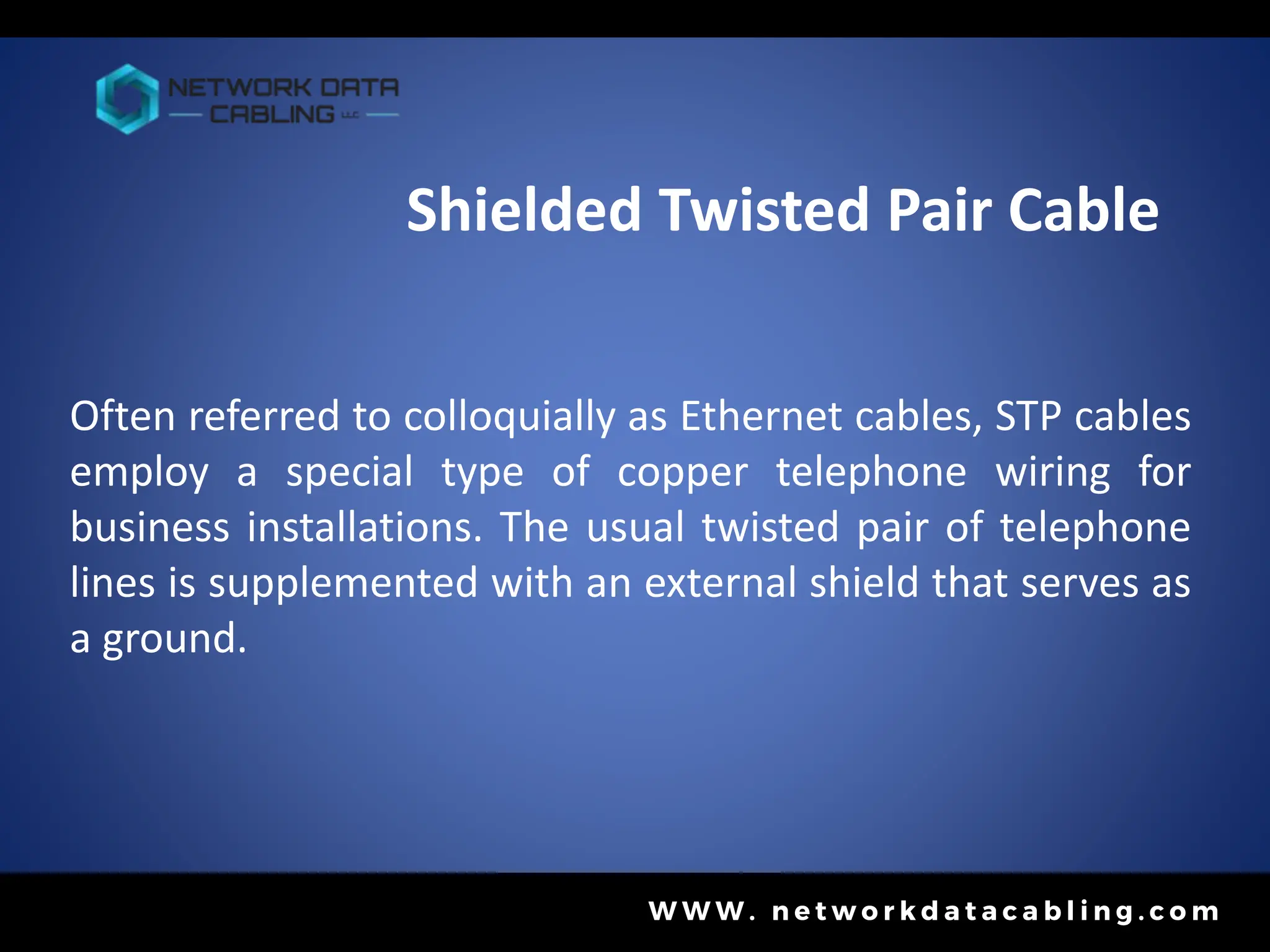 NETWORK DATA
CABLING LLC

Shielded Twisted Pair Cable

Often referred to colloquially as Ethernet cables, STP cables employ a special type of copper telephone wiring for business installations. The usual twisted pair of telephone lines is supplemented with an external shield that serves as a ground.

WWW. networkdatacabling.com